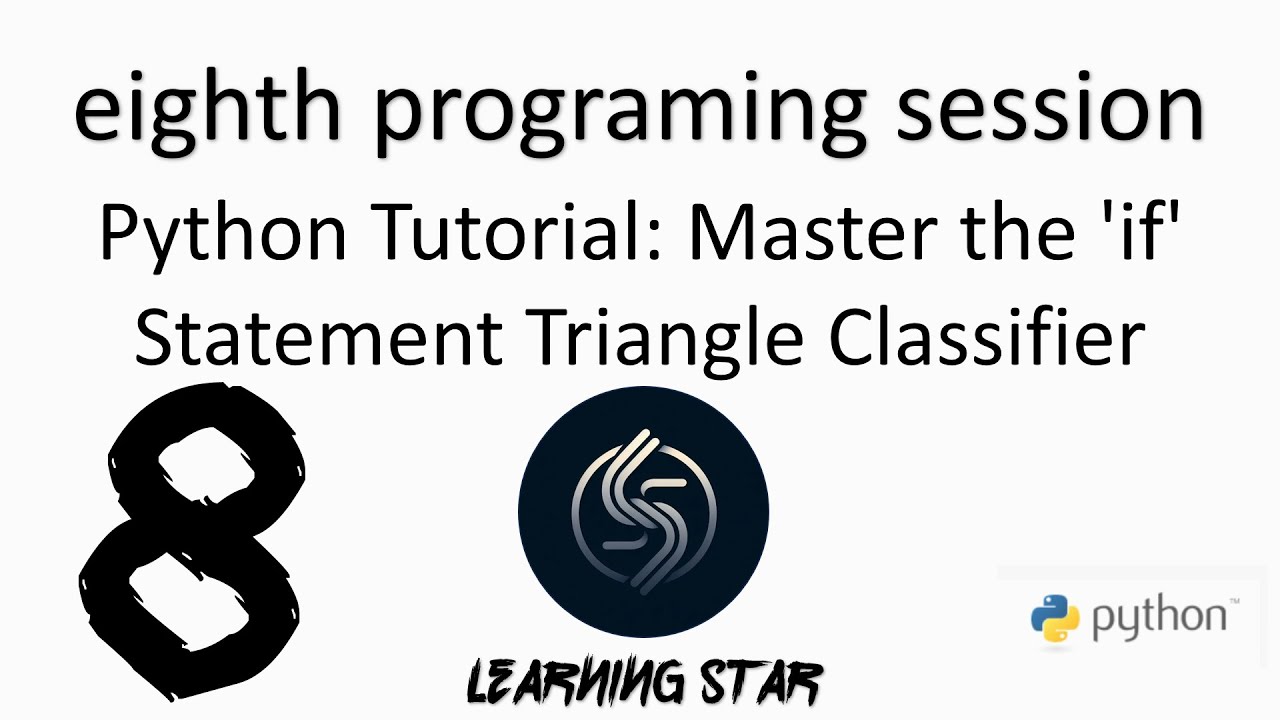 eighth programing session

Python Tutorial: Master the 'if' Statement Triangle Classifier

8

LEARNING STAR

python™